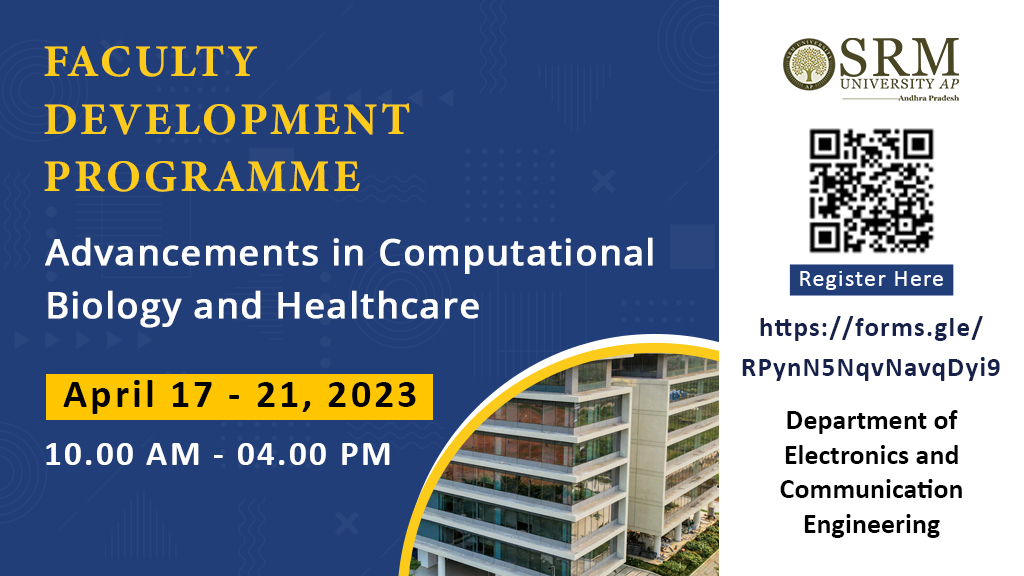 FACULTY DEVELOPMENT PROGRAMME

Advancements in Computational Biology and Healthcare

April 17 - 21, 2023

10.00 AM - 04.00 PM

SRM UNIVERSITY AP
Andhra Pradesh

Register Here

https://forms.gle/RPynN5NqvNavqDyi9

Department of Electronics and Communication Engineering